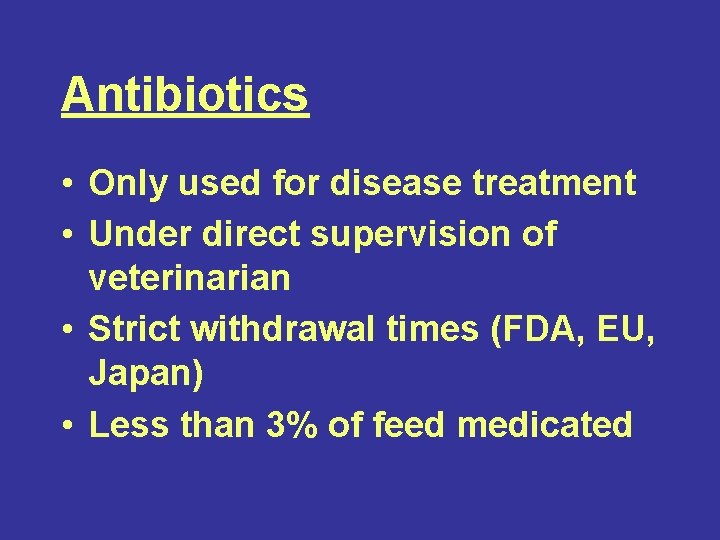 Antibiotics

• Only used for disease treatment
• Under direct supervision of veterinarian
• Strict withdrawal times (FDA, EU, Japan)
• Less than 3% of feed medicated